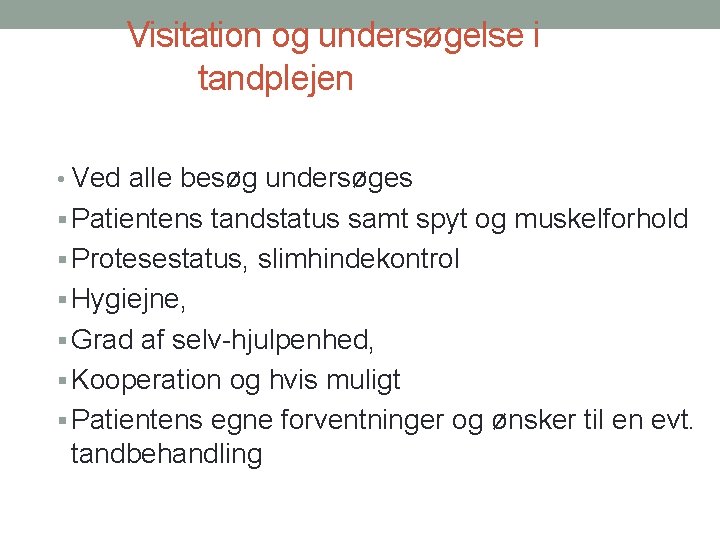 Visitation og undersøgelse i tandplejen

• Ved alle besøg undersøges
▪ Patientens tandstatus samt spyt og muskelforhold
▪ Protesestatus, slimhindekontrol
▪ Hygiejne,
▪ Grad af selv-hjulpenhed,
▪ Kooperation og hvis muligt
▪ Patientens egne forventninger og ønsker til en evt. tandbehandling